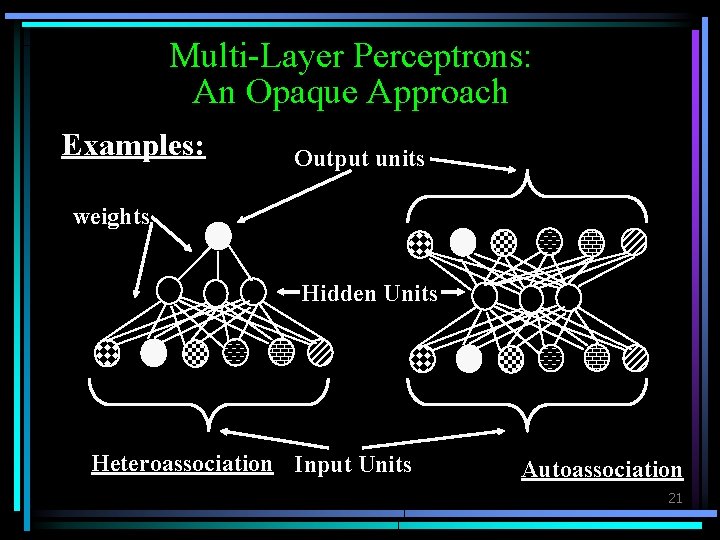 Multi-Layer Perceptrons:
An Opaque Approach

Examples:

Output units

weights

Hidden Units

Heteroassociation

Input Units

Autoassociation

21